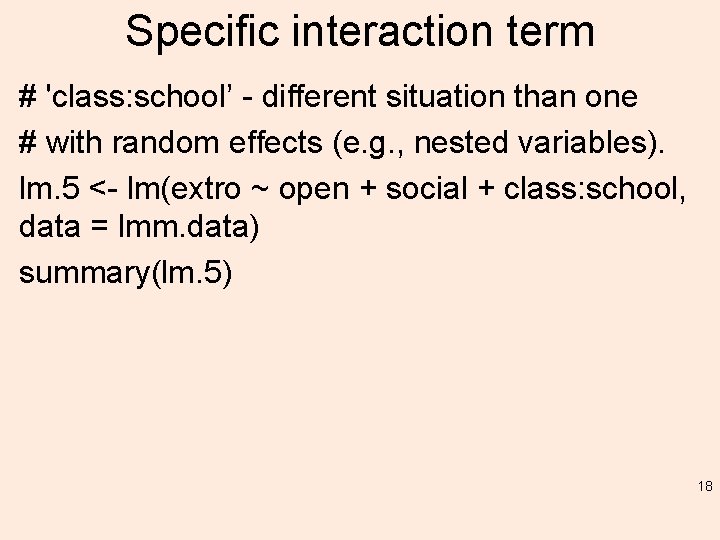 Specific interaction term

# 'class:school' - different situation than one

# with random effects (e.g., nested variables).

lm.5 <- lm(extro ~ open + social + class:school, data = lmm.data)

summary(lm.5)

18